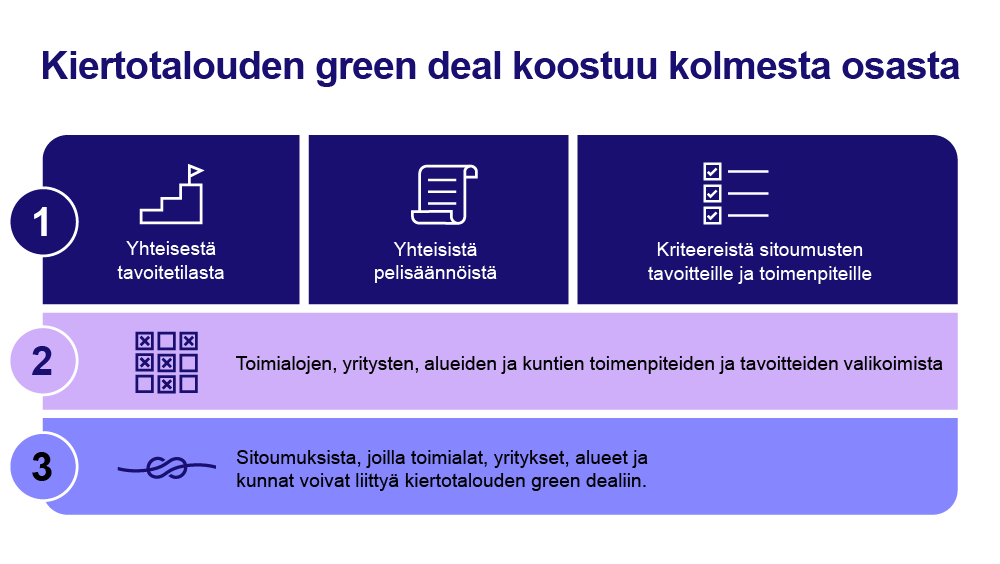 Kiertotalouden green deal koostuu kolmesta osasta

1

Yhteisestä tavoitetilasta

Yhteisistä pelisäännöistä

Kriteereistä sitoumusten tavoitteille ja toimenpiteille

2

Toimialojen, yritysten, alueiden ja kuntien toimenpiteiden ja tavoitteiden valikoimista

3

Sitoumuksista, joilla toimialat, yritykset, alueet ja kunnat voivat liittyä kiertotalouden green dealiin.